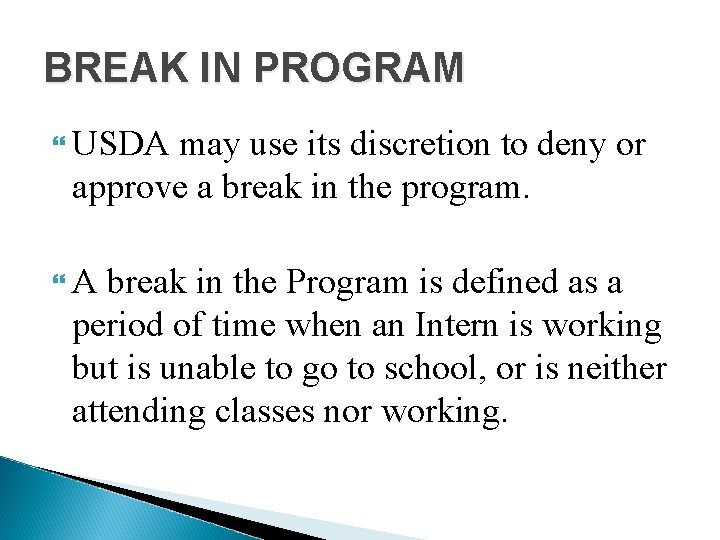 BREAK IN PROGRAM

USDA may use its discretion to deny or approve a break in the program.

A break in the Program is defined as a period of time when an Intern is working but is unable to go to school, or is neither attending classes nor working.